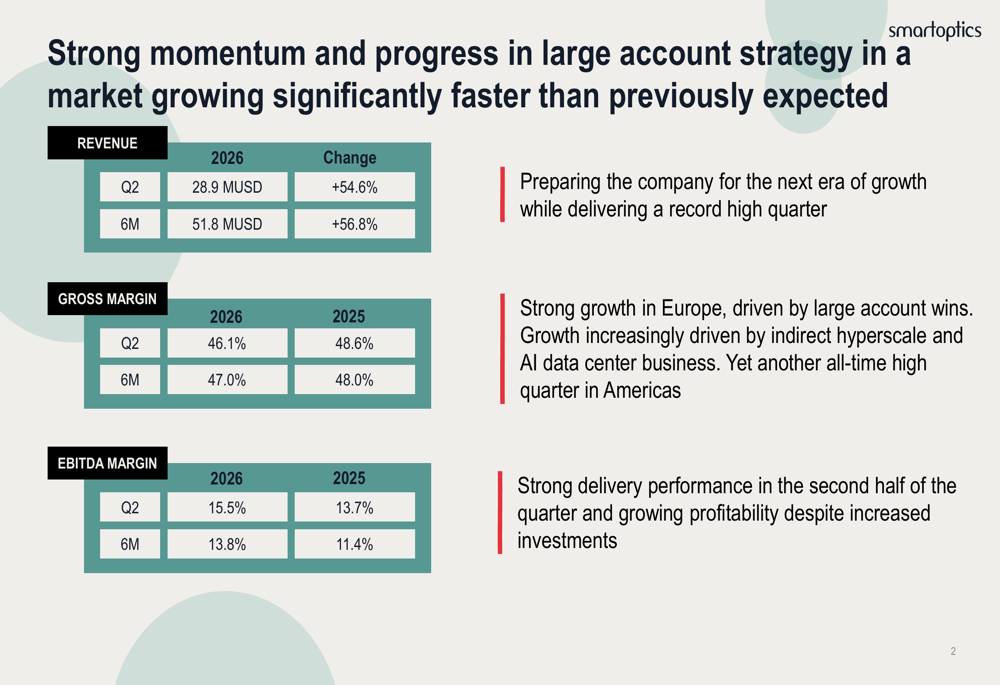 smartoptics

Strong momentum and progress in large account strategy in a market growing significantly faster than previously expected

REVENUE

|  | 2026 | Change |
|---|---|---|
| Q2 | 28.9 MUSD | +54.6% |
| 6M | 51.8 MUSD | +56.8% |

Preparing the company for the next era of growth while delivering a record high quarter

GROSS MARGIN

|  | 2026 | 2025 |
|---|---|---|
| Q2 | 46.1% | 48.6% |
| 6M | 47.0% | 48.0% |

Strong growth in Europe, driven by large account wins. Growth increasingly driven by indirect hyperscale and AI data center business. Yet another all-time high quarter in Americas

EBITDA MARGIN

|  | 2026 | 2025 |
|---|---|---|
| Q2 | 15.5% | 13.7% |
| 6M | 13.8% | 11.4% |

Strong delivery performance in the second half of the quarter and growing profitability despite increased investments

2